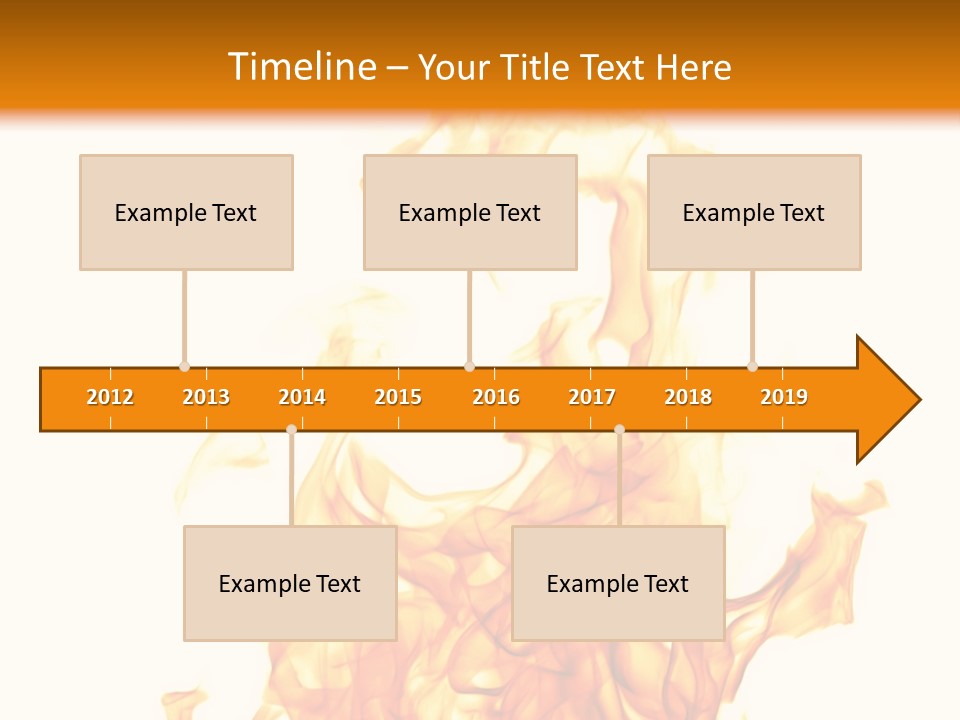 Timeline – Your Title Text Here

Example Text

Example Text

Example Text

2012 2013 2014 2015 2016 2017 2018 2019

Example Text

Example Text